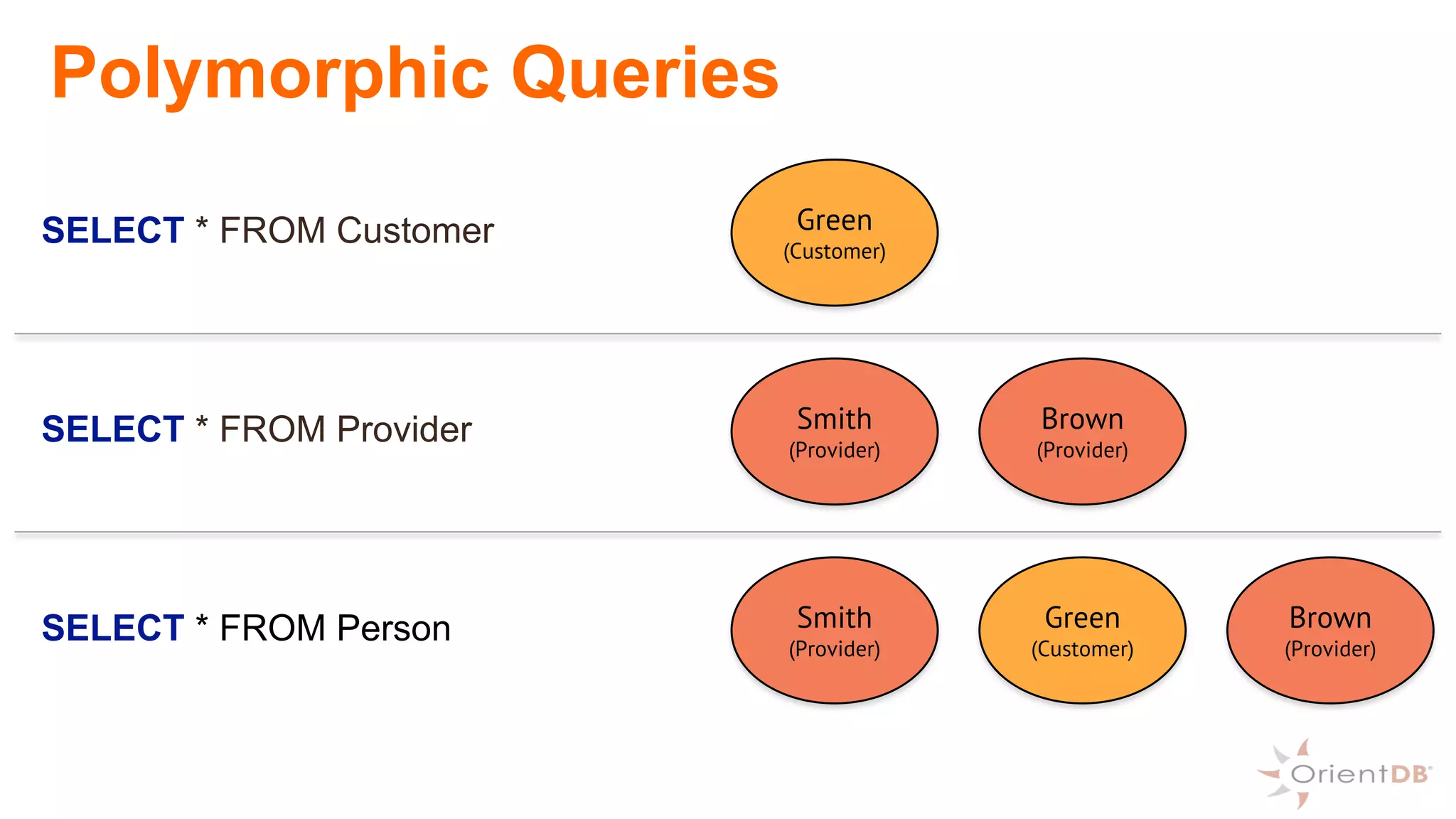 Polymorphic Queries

SELECT * FROM Customer

Green
(Customer)

SELECT * FROM Provider

Smith
(Provider)

Brown
(Provider)

SELECT * FROM Person

Smith
(Provider)

Green
(Customer)

Brown
(Provider)

OrientDB